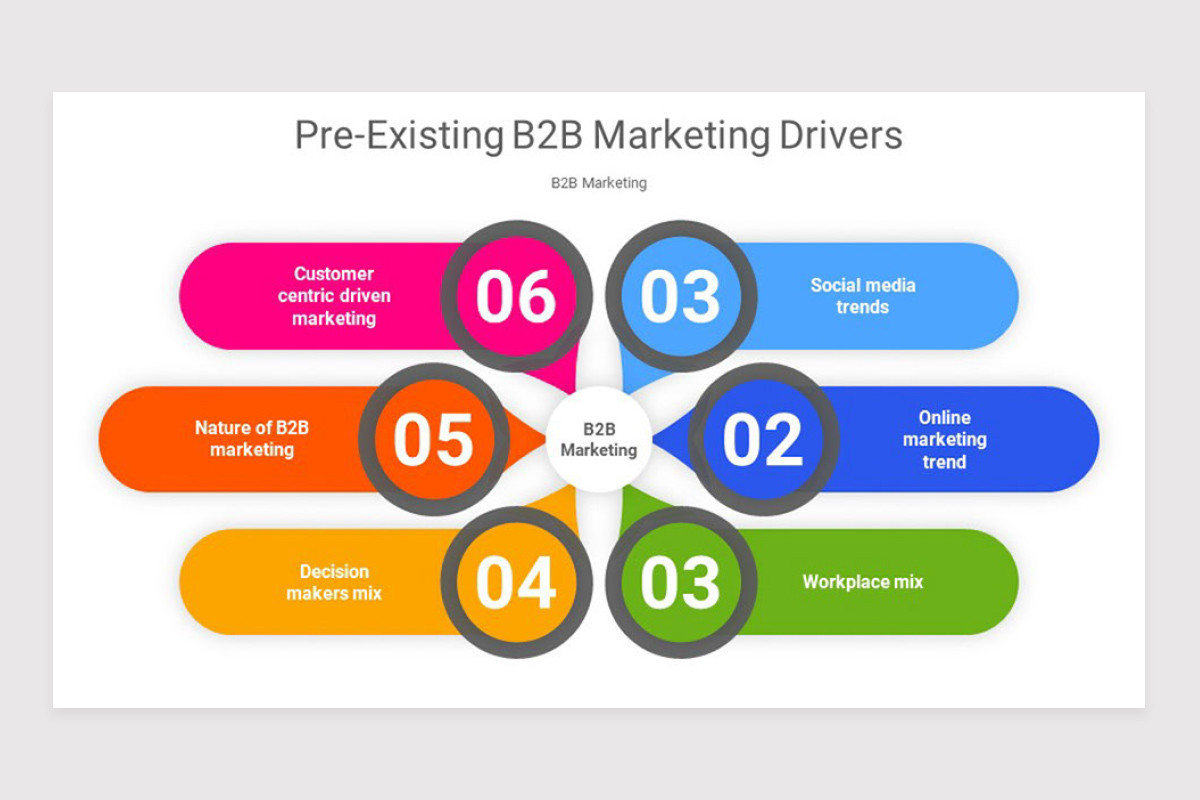 Pre-Existing B2B Marketing Drivers

B2B Marketing

Customer centric driven marketing

06

03

Social media trends

Nature of B2B marketing

05

B2B Marketing

02

Online marketing trend

Decision makers mix

04

03

Workplace mix